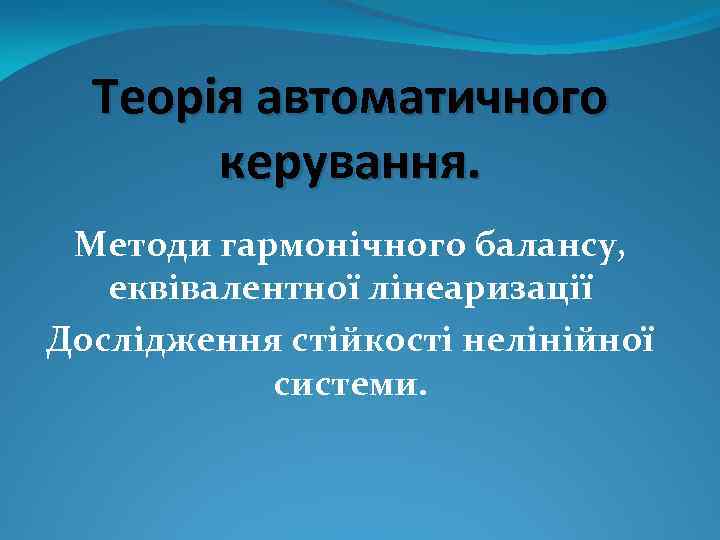 Теорія автоматичного керування.

Методи гармонічного балансу, еквівалентної лінеаризації

Дослідження стійкості нелінійної системи.